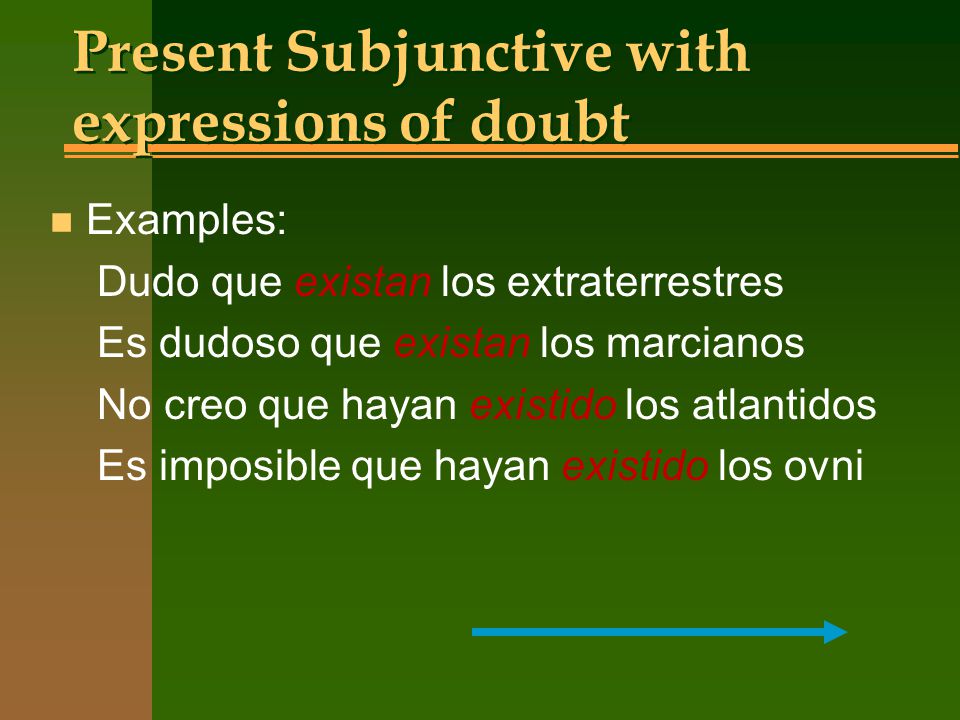 Present Subjunctive with expressions of doubt

Examples:
Dudo que existan los extraterrestres
Es dudoso que existan los marcianos
No creo que hayan existido los atlantidos
Es imposible que hayan existido los ovni